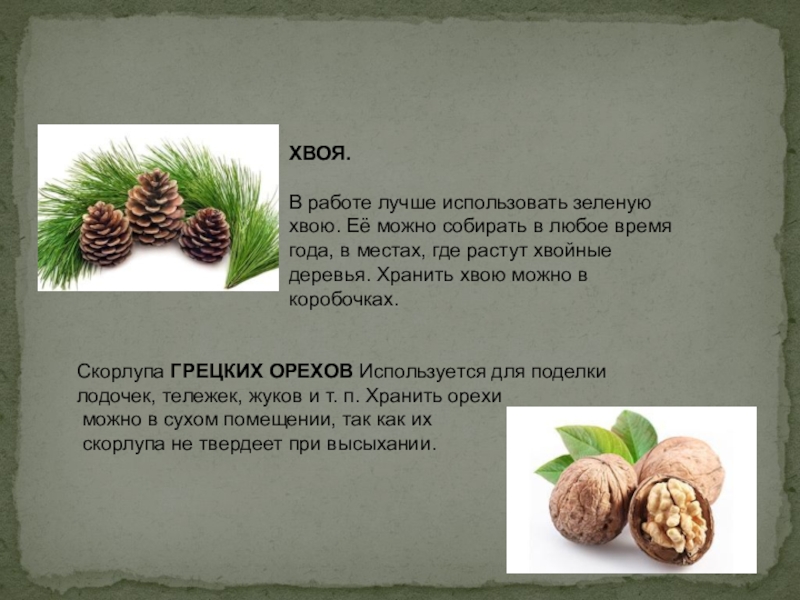 ХВОЯ.

В работе лучше использовать зеленую хвою. Её можно собирать в любое время года, в местах, где растут хвойные деревья. Хранить хвою можно в коробочках.

Скорлупа ГРЕЦКИХ ОРЕХОВ Используется для поделки лодочек, тележек, жуков и т. п. Хранить орехи можно в сухом помещении, так как их скорлупа не твердеет при высыхании.